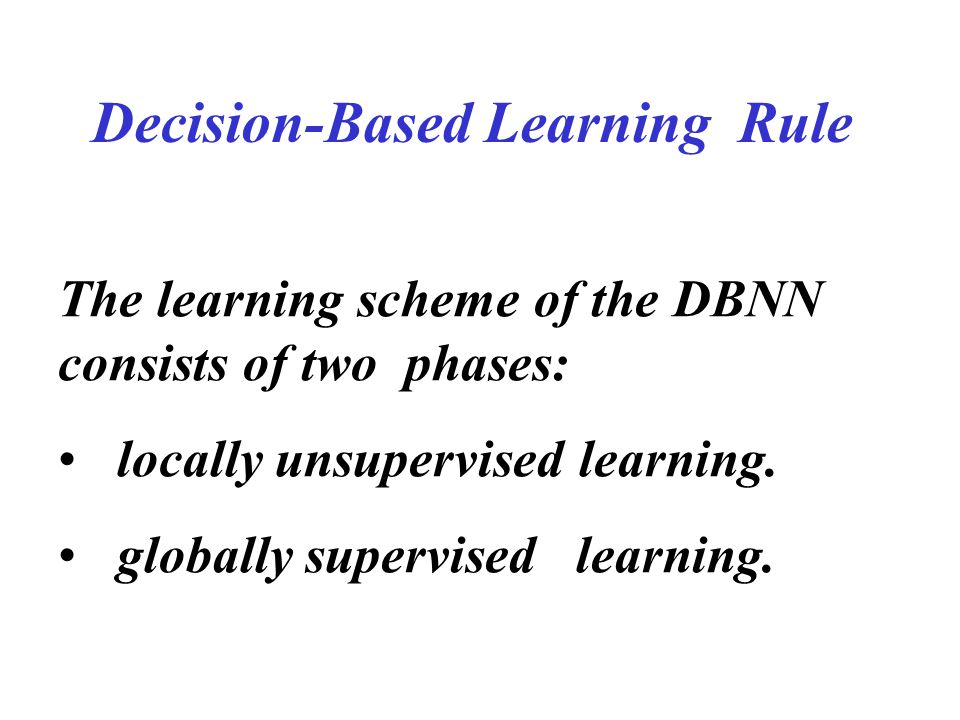 Decision-Based Learning Rule

The learning scheme of the DBNN consists of two phases:

• locally unsupervised learning.

• globally supervised learning.